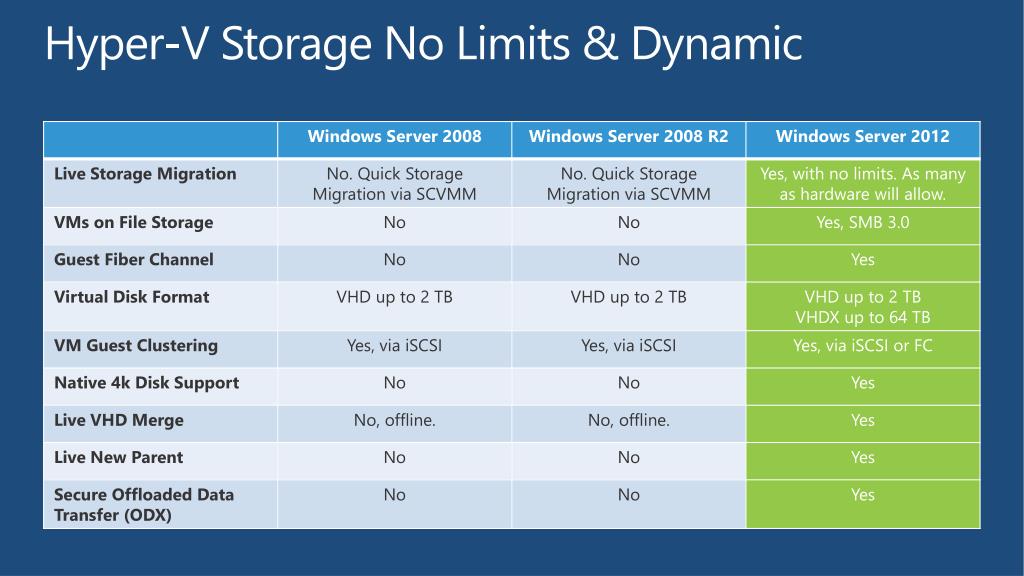 Hyper-V Storage No Limits & Dynamic

| | Windows Server 2008 | Windows Server 2008 R2 | Windows Server 2012 |
|---|---|---|---|
| Live Storage Migration | No. Quick Storage Migration via SCVMM | No. Quick Storage Migration via SCVMM | Yes, with no limits. As many as hardware will allow. |
| VMs on File Storage | No | No | Yes, SMB 3.0 |
| Guest Fiber Channel | No | No | Yes |
| Virtual Disk Format | VHD up to 2 TB | VHD up to 2 TB | VHD up to 2 TB VHDX up to 64 TB |
| VM Guest Clustering | Yes, via iSCSI | Yes, via iSCSI | Yes, via iSCSI or FC |
| Native 4k Disk Support | No | No | Yes |
| Live VHD Merge | No, offline. | No, offline. | Yes |
| Live New Parent | No | No | Yes |
| Secure Offloaded Data Transfer (ODX) | No | No | Yes |